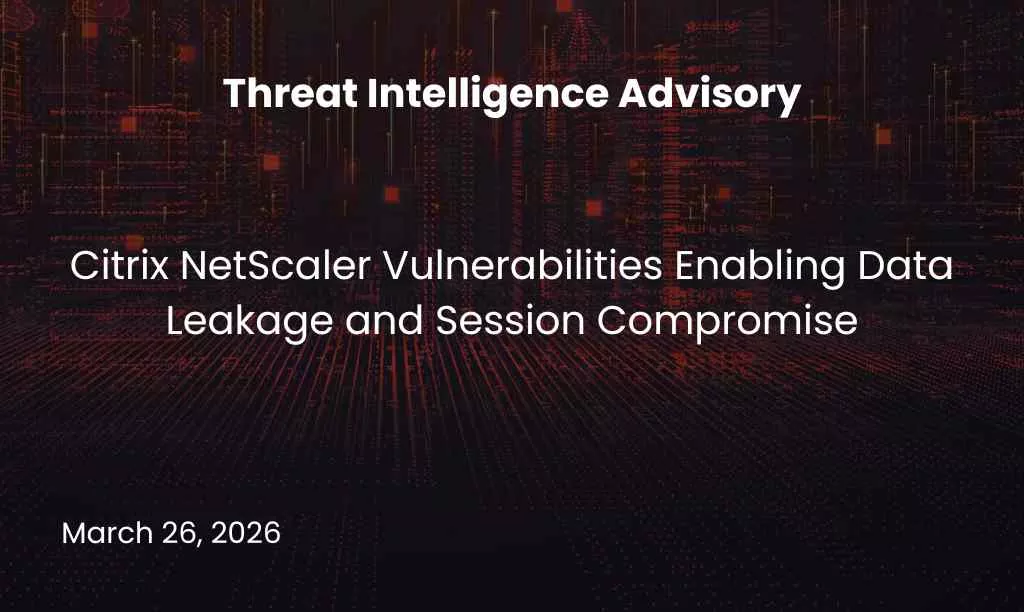 Threat Intelligence Advisory

Citrix NetScaler Vulnerabilities Enabling Data Leakage and Session Compromise

March 26, 2026